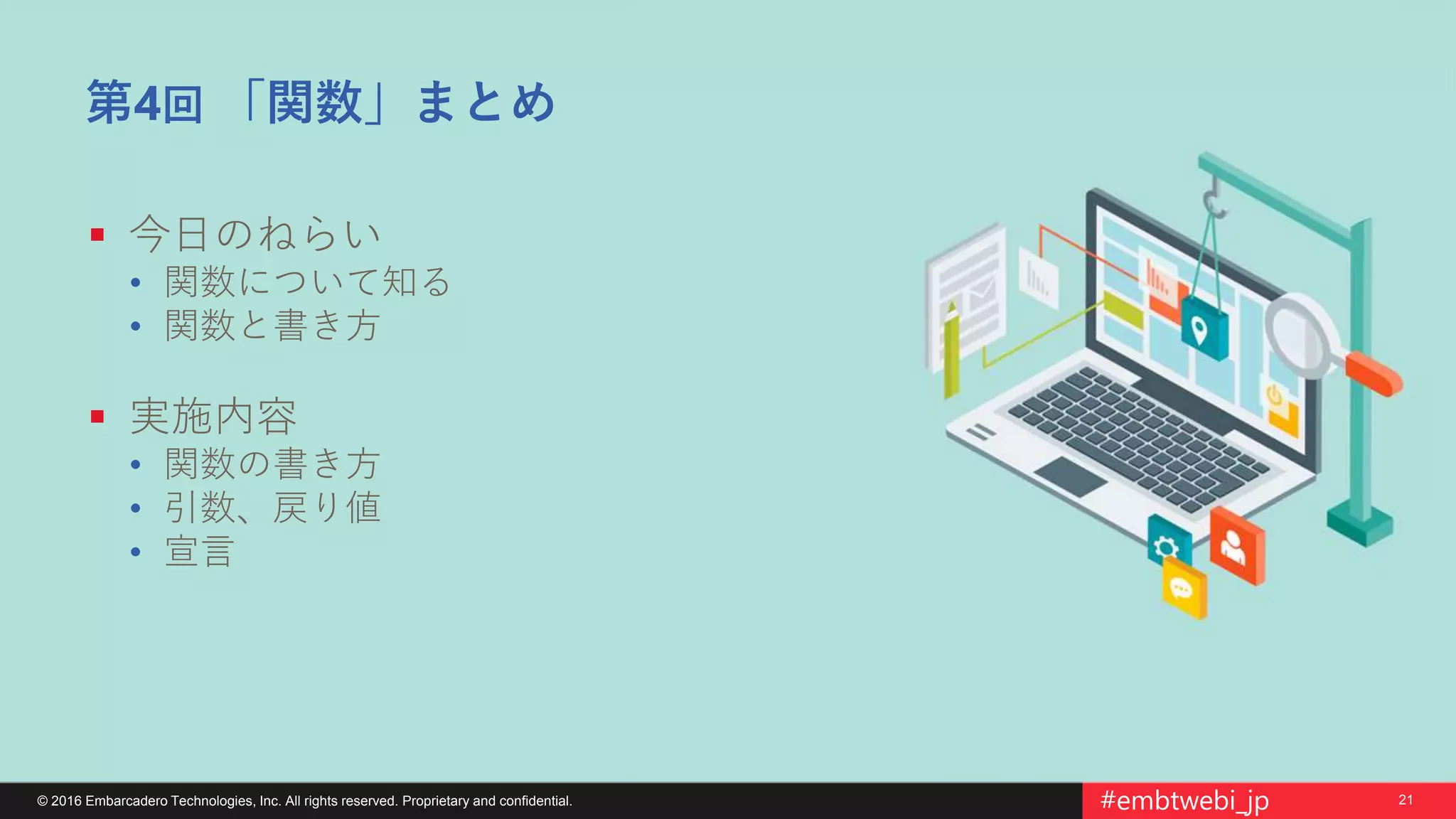 第4回 「関数」まとめ

▪ 今日のねらい
• 関数について知る
• 関数と書き方

▪ 実施内容
• 関数の書き方
• 引数、戻り値
• 宣言

© 2016 Embarcadero Technologies, Inc. All rights reserved. Proprietary and confidential.

#embtwebi_jp

21